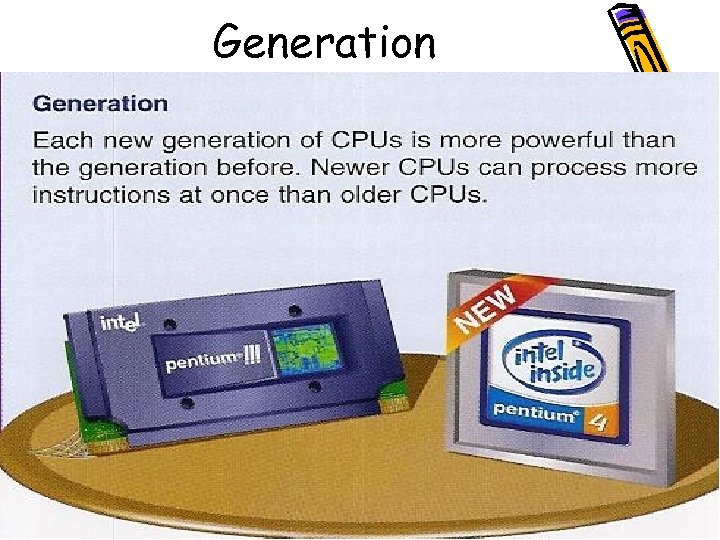 Generation

Generation

Each new generation of CPUs is more powerful than the generation before. Newer CPUs can process more instructions at once than older CPUs.

intel

pentium III

NEW

intel inside

pentium 4